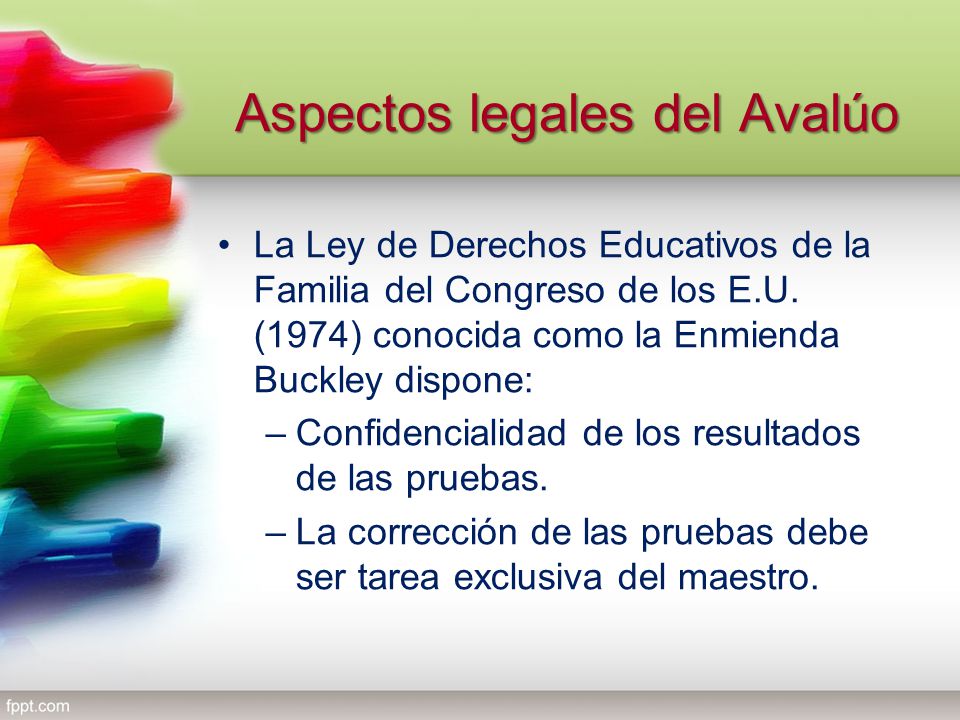 Aspectos legales del Avalúo

• La Ley de Derechos Educativos de la Familia del Congreso de los E.U. (1974) conocida como la Enmienda Buckley dispone:
– Confidencialidad de los resultados de las pruebas.
– La corrección de las pruebas debe ser tarea exclusiva del maestro.

fppt.com